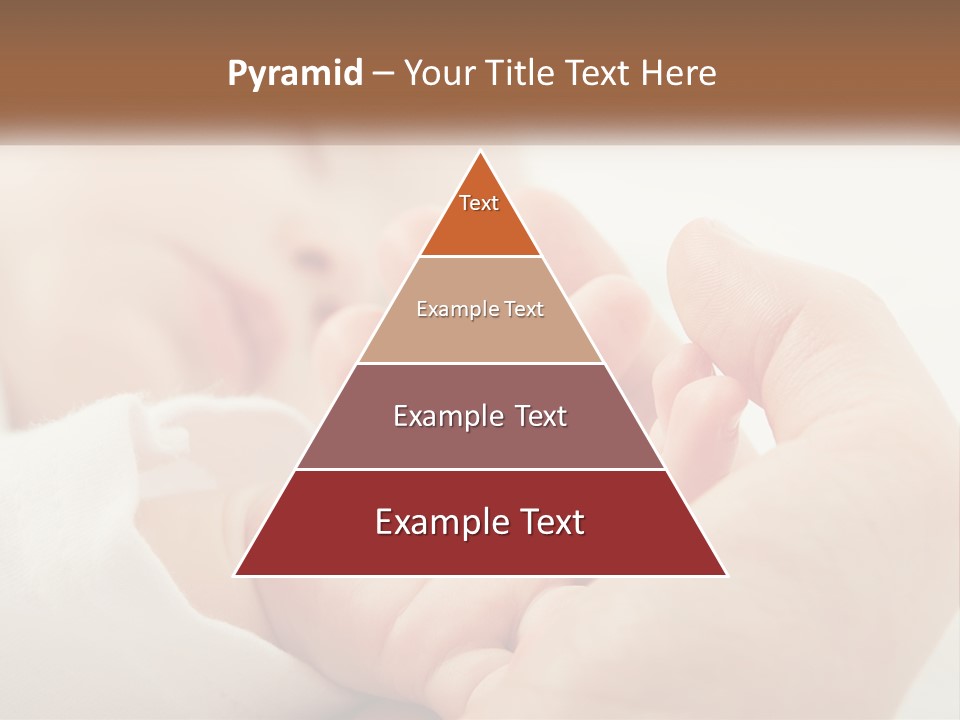 Pyramid – Your Title Text Here

Text

Example Text

Example Text

Example Text